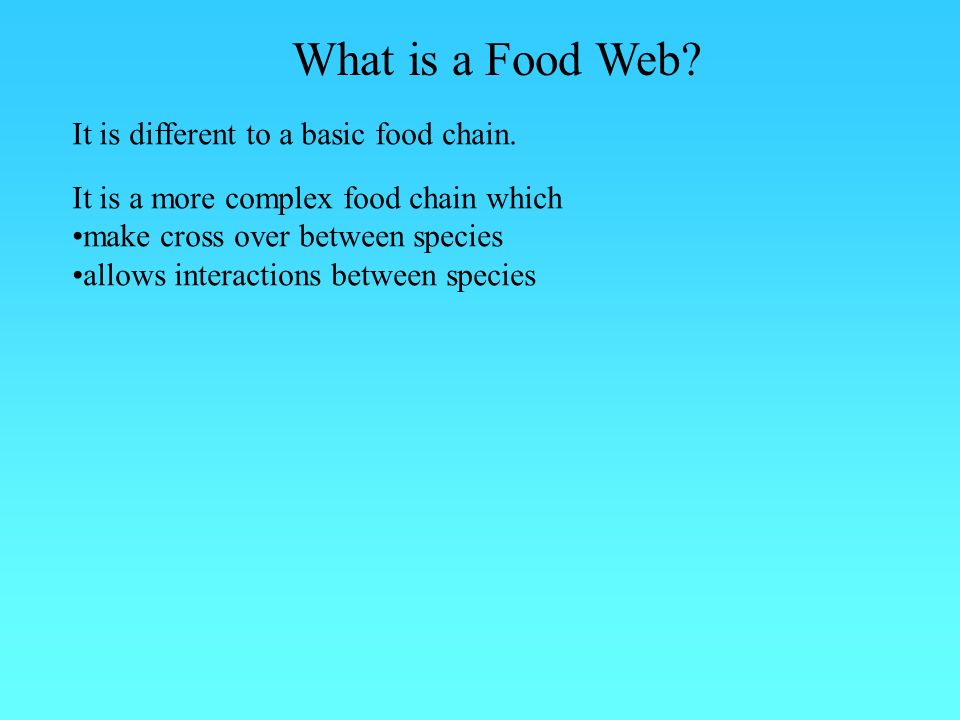 What is a Food Web?

It is different to a basic food chain.

It is a more complex food chain which
•make cross over between species
•allows interactions between species